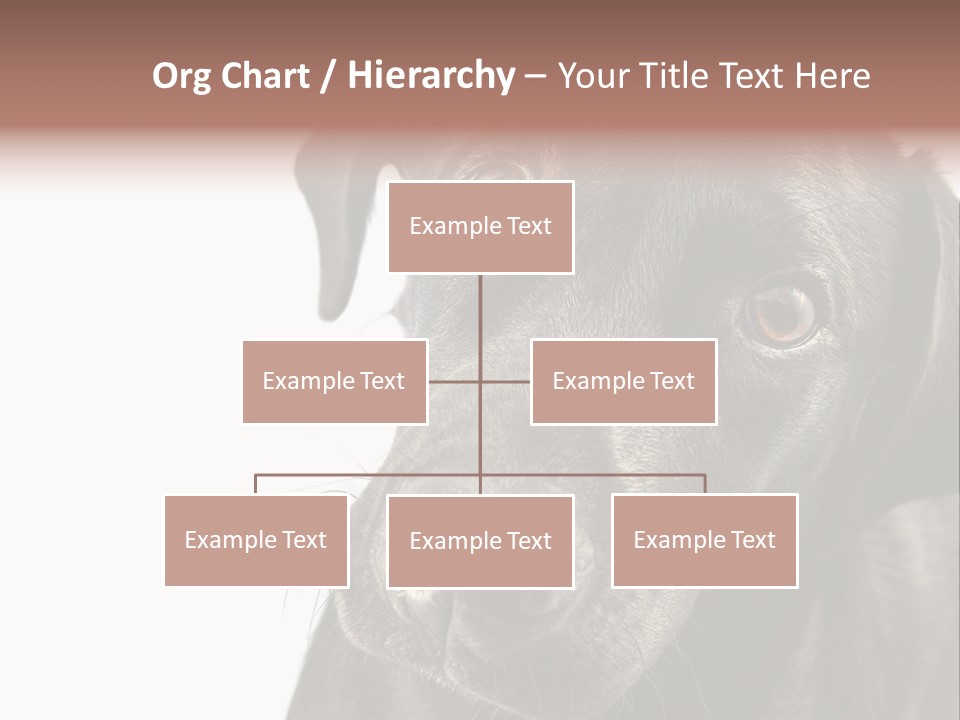 Org Chart / Hierarchy – Your Title Text Here

Example Text

Example Text

Example Text

Example Text

Example Text

Example Text